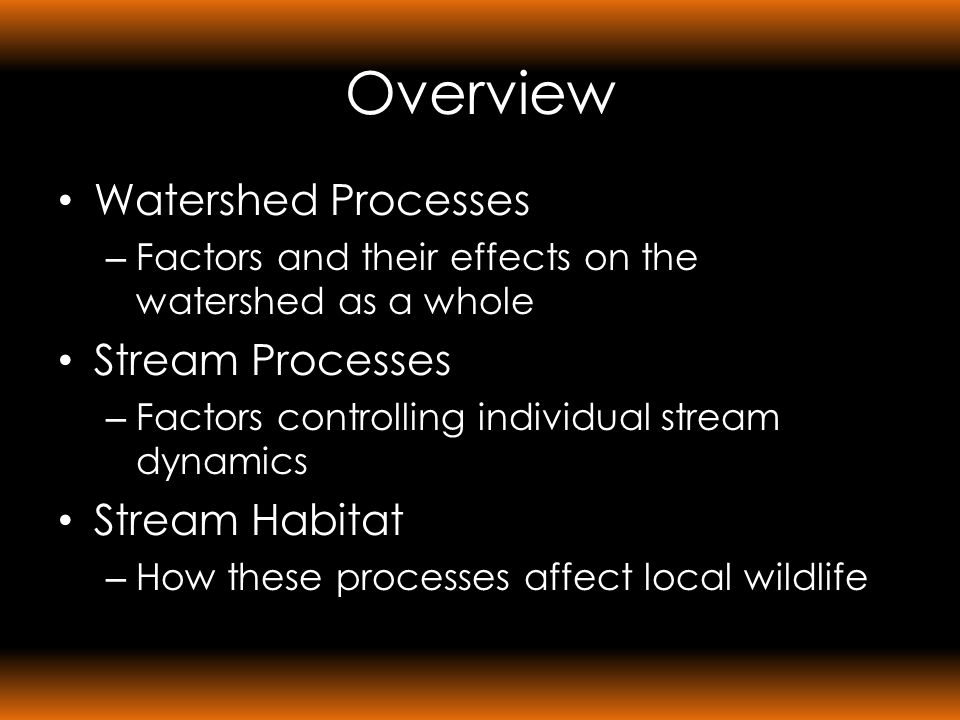 Overview

• Watershed Processes
– Factors and their effects on the watershed as a whole
• Stream Processes
– Factors controlling individual stream dynamics
• Stream Habitat
– How these processes affect local wildlife